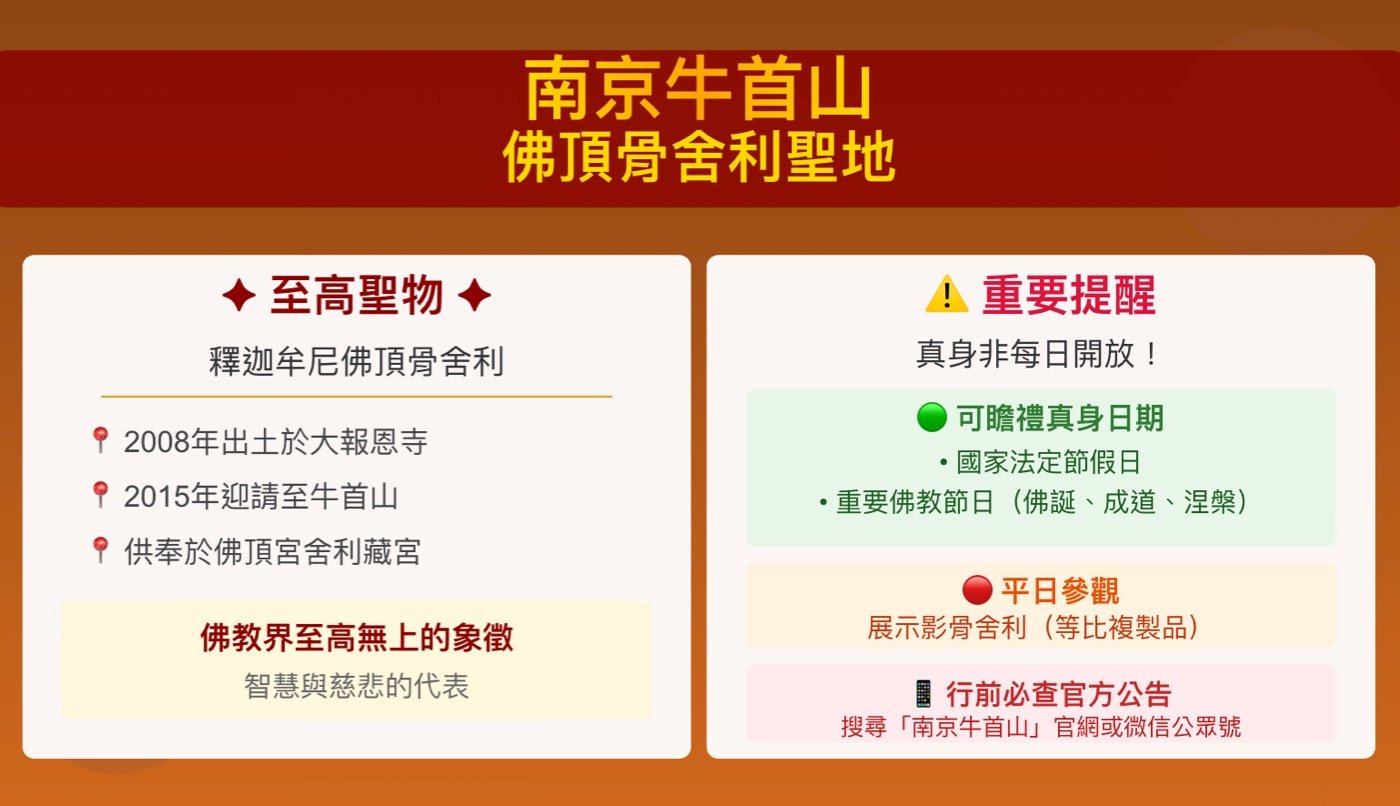 南京牛首山
佛頂骨舍利聖地

✦ 至高聖物 ✦

釋迦牟尼佛頂骨舍利

📍 2008年出土於大報恩寺

📍 2015年迎請至牛首山

📍 供奉於佛頂宮舍利藏宮

佛教界至高無上的象徵

智慧與慈悲的代表

⚠️ 重要提醒

真身非每日開放！

🟢 可瞻禮真身日期

• 國家法定節假日

• 重要佛教節日（佛誕、成道、涅槃）

🔴 平日參觀

展示影骨舍利（等比複製品）

📱 行前必查官方公告

搜尋「南京牛首山」官網或微信公眾號